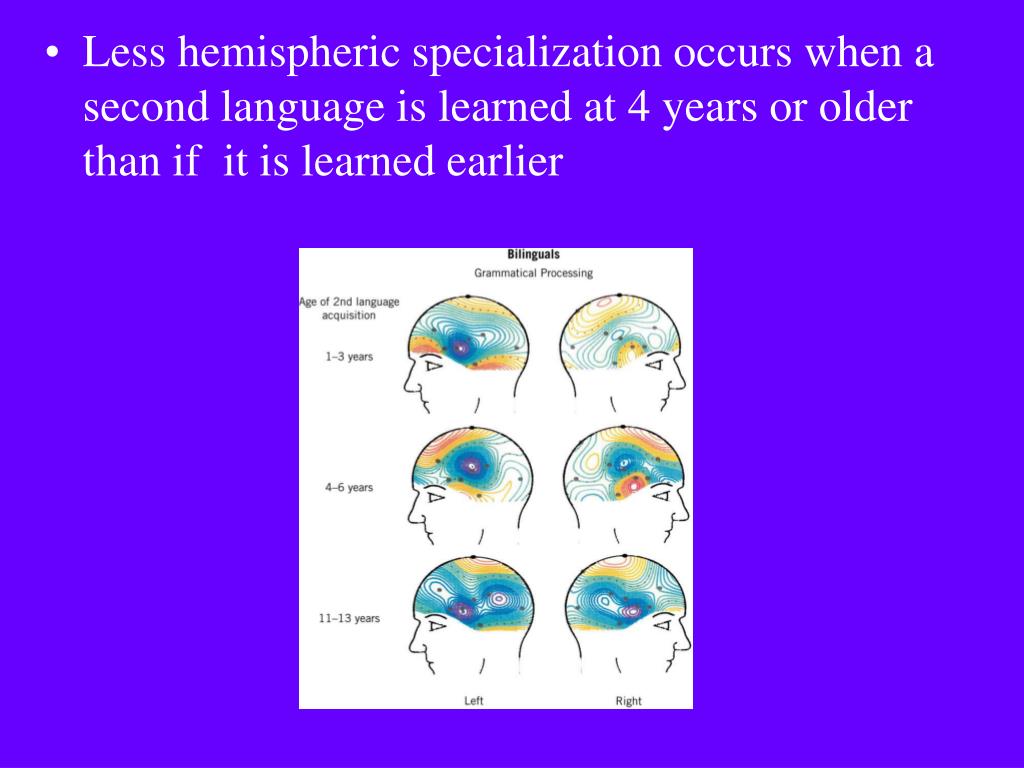 • Less hemispheric specialization occurs when a second language is learned at 4 years or older than if it is learned earlier

Bilinguals
Grammatical Processing

Age of 2nd language acquisition

1–3 years

4–6 years

11–13 years

Left

Right